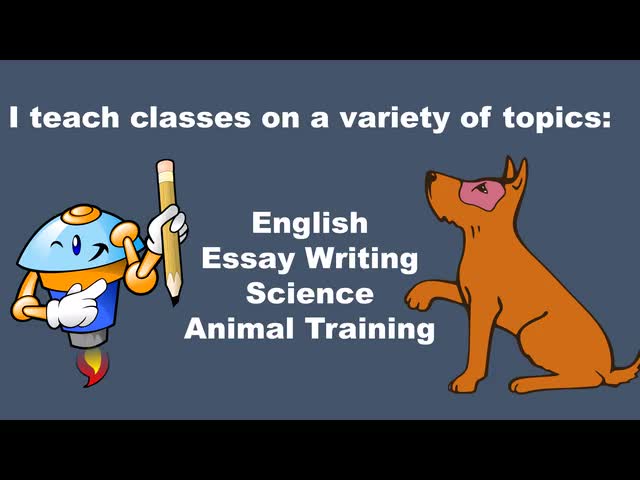 I teach classes on a variety of topics:

English
Essay Writing
Science
Animal Training